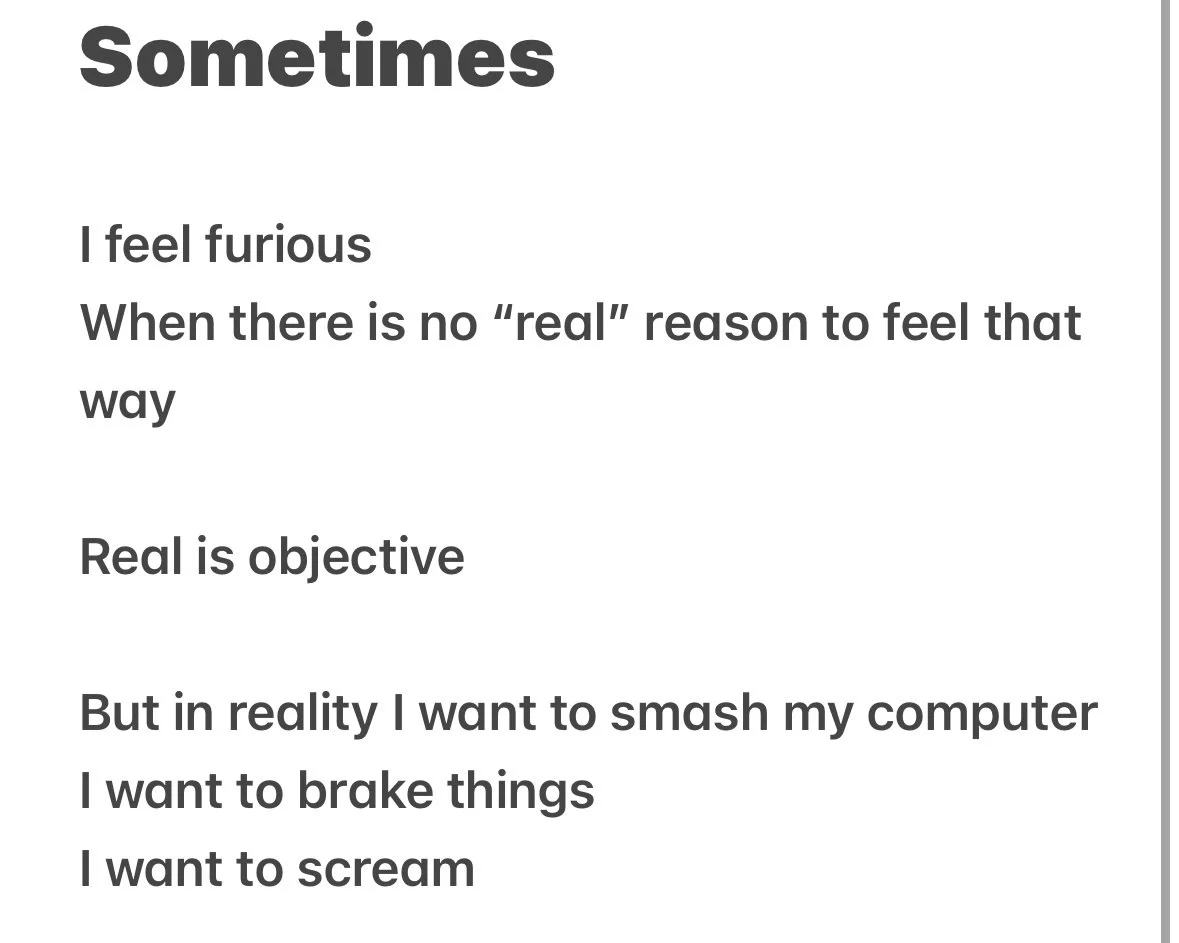 Sometimes

I feel furious
When there is no “real” reason to feel that way

Real is objective

But in reality I want to smash my computer
I want to brake things
I want to scream